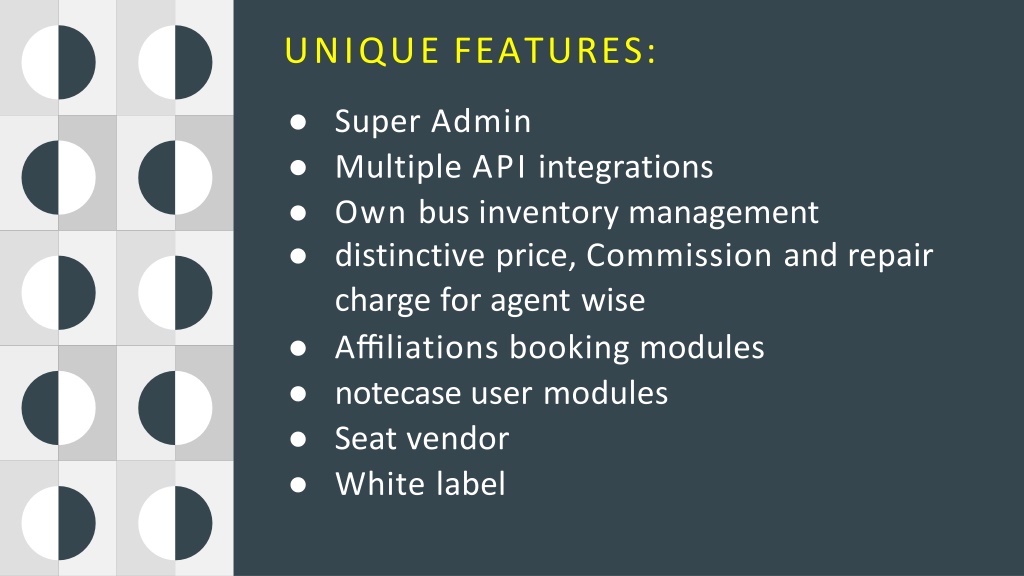 UNIQUE FEATURES:

● Super Admin
● Multiple API integrations
● Own bus inventory management
● distinctive price, Commission and repair charge for agent wise
● Affiliations booking modules
● notecase user modules
● Seat vendor
● White label